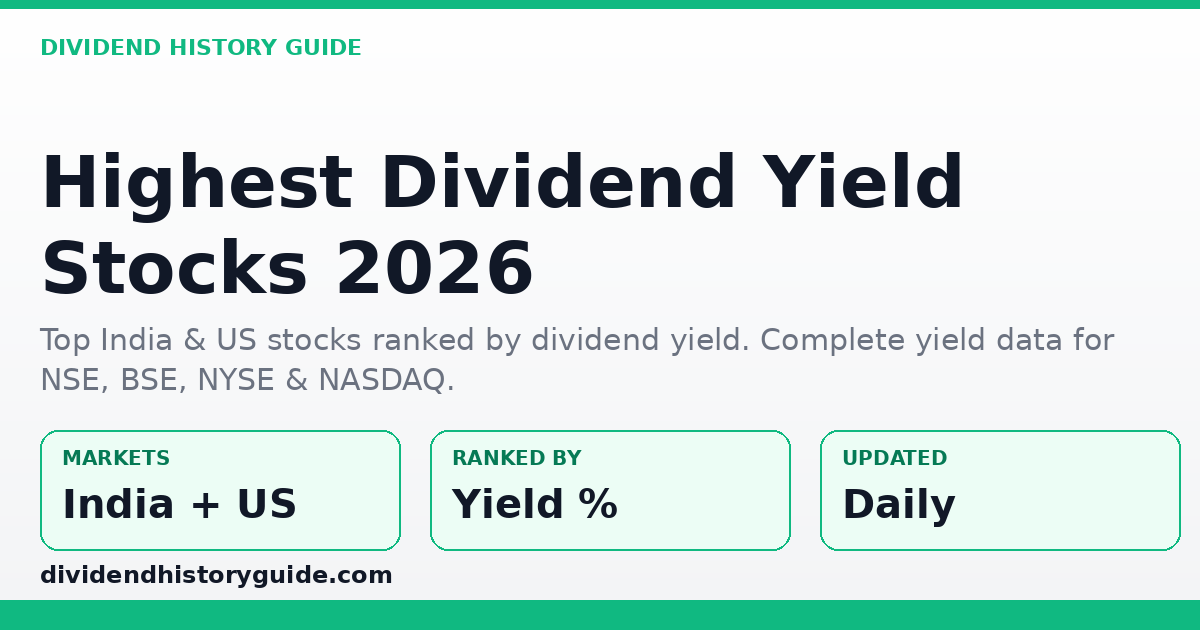 DIVIDEND HISTORY GUIDE

Highest Dividend Yield Stocks 2026

Top India & US stocks ranked by dividend yield. Complete yield data for NSE, BSE, NYSE & NASDAQ.

MARKETS
India + US

RANKED BY
Yield %

UPDATED
Daily

dividendhistoryguide.com